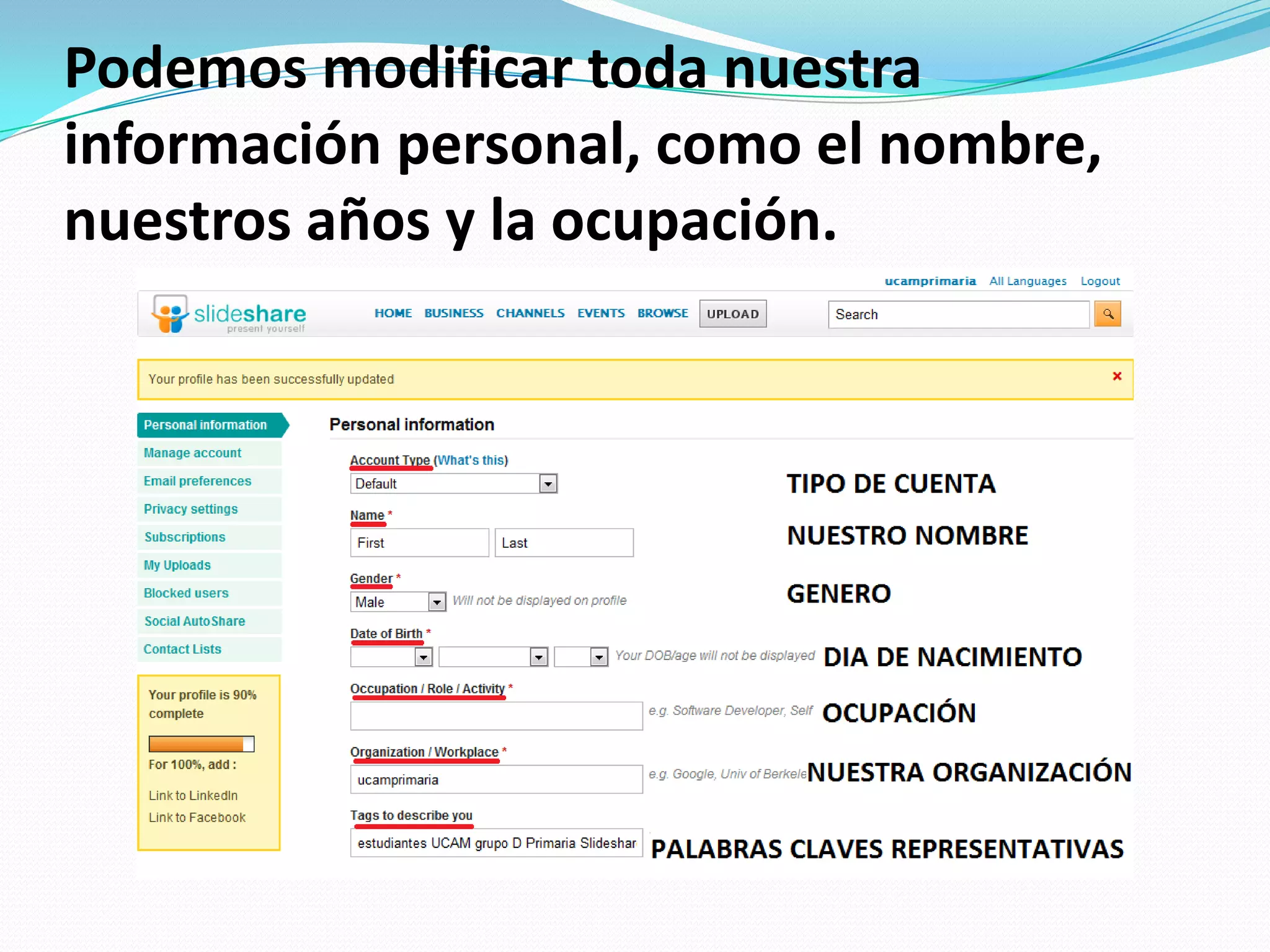 Podemos modificar toda nuestra información personal, como el nombre, nuestros años y la ocupación.

ucamprimaria All Languages Logout

slideshare present yourself

HOME BUSINESS CHANNELS EVENTS BROWSE UPLOAD

Search

Your profile has been successfully updated

×

Personal information
Manage account
Email preferences
Privacy settings
Subscriptions
My Uploads
Blocked users
Social AutoShare
Contact Lists

Your profile is 90% complete

For 100%, add :

Link to LinkedIn
Link to Facebook

Personal information

Account Type (What's this)

Default

TIPO DE CUENTA

Name *

First Last

NUESTRO NOMBRE

Gender *

Male Will not be displayed on profile

GENERO

Date of Birth *

Your DOB/age will not be displayed DIA DE NACIMIENTO

Occupation / Role / Activity *

e.g. Software Developer, Self OCUPACIÓN

Organization / Workplace *

ucamprimaria e.g. Google, Univ of Berkele NUESTRA ORGANIZACIÓN

Tags to describe you

estudiantes UCAM grupo D Primaria Slideshar PALABRAS CLAVES REPRESENTATIVAS